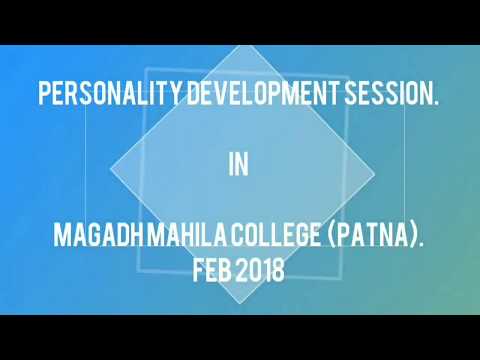 PERSONALITY DEVELOPMENT SESSION.

IN

MAGADH MAHILA COLLEGE (PATNA).
FEB 2018